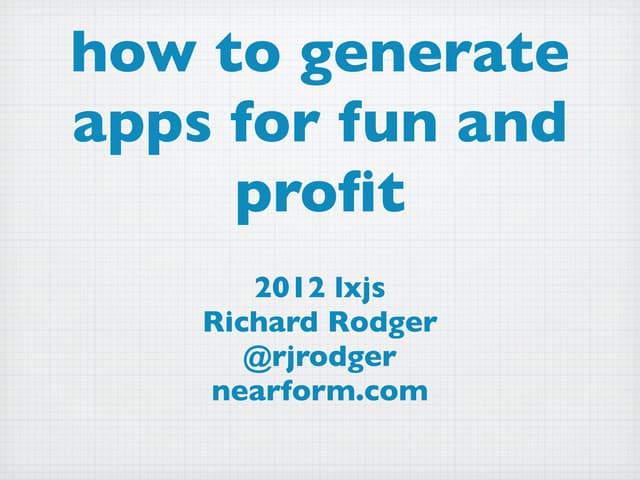 how to generate apps for fun and profit

2012 lxjs
Richard Rodger
@rjrodger
nearform.com